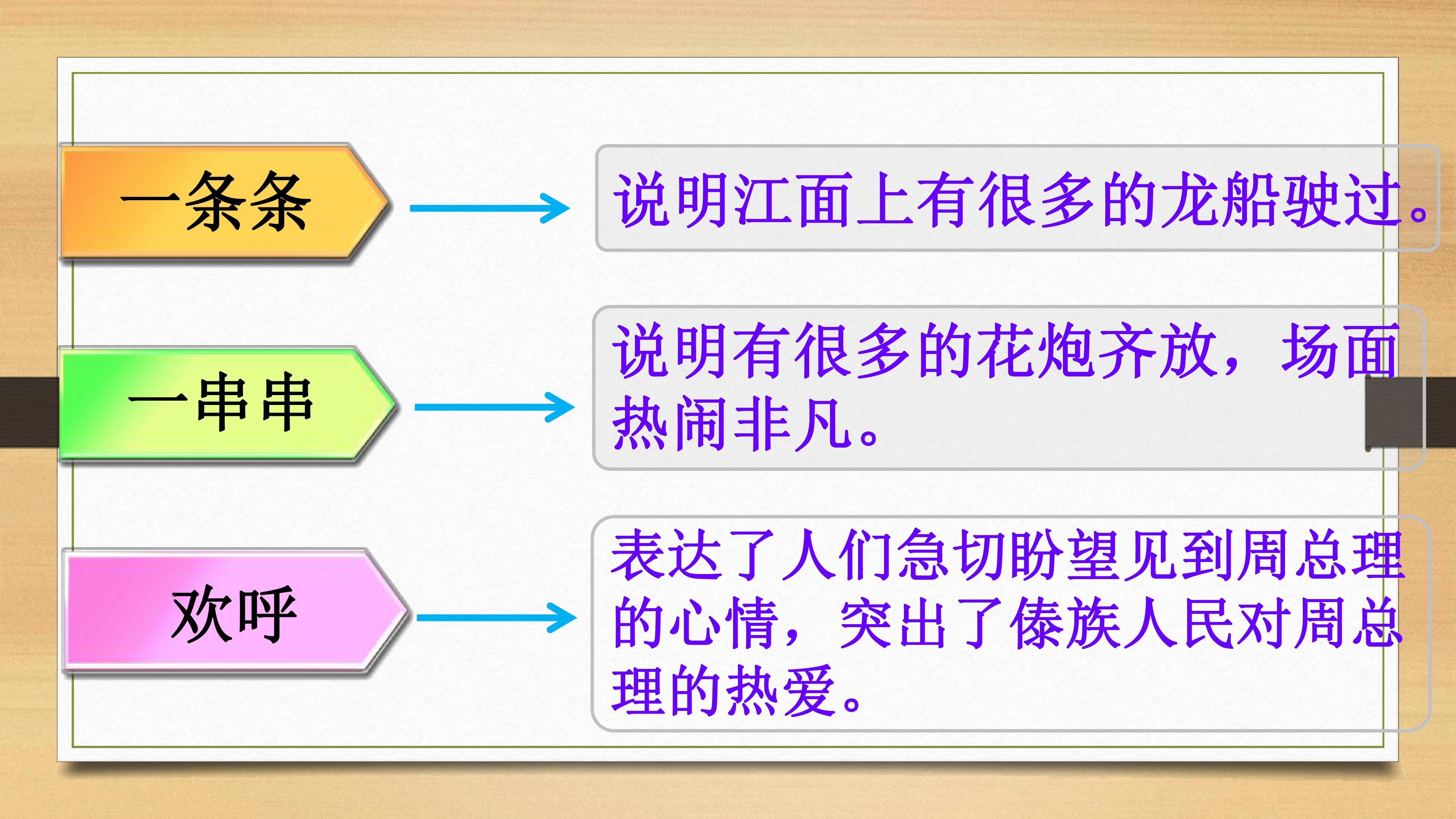 一条条

说明江面上有很多的龙船驶过。

一串串

说明有很多的花炮齐放，场面热闹非凡。

欢呼

表达了人们急切盼望见到周总理的心情，突出了傣族人民对周总理的热爱。